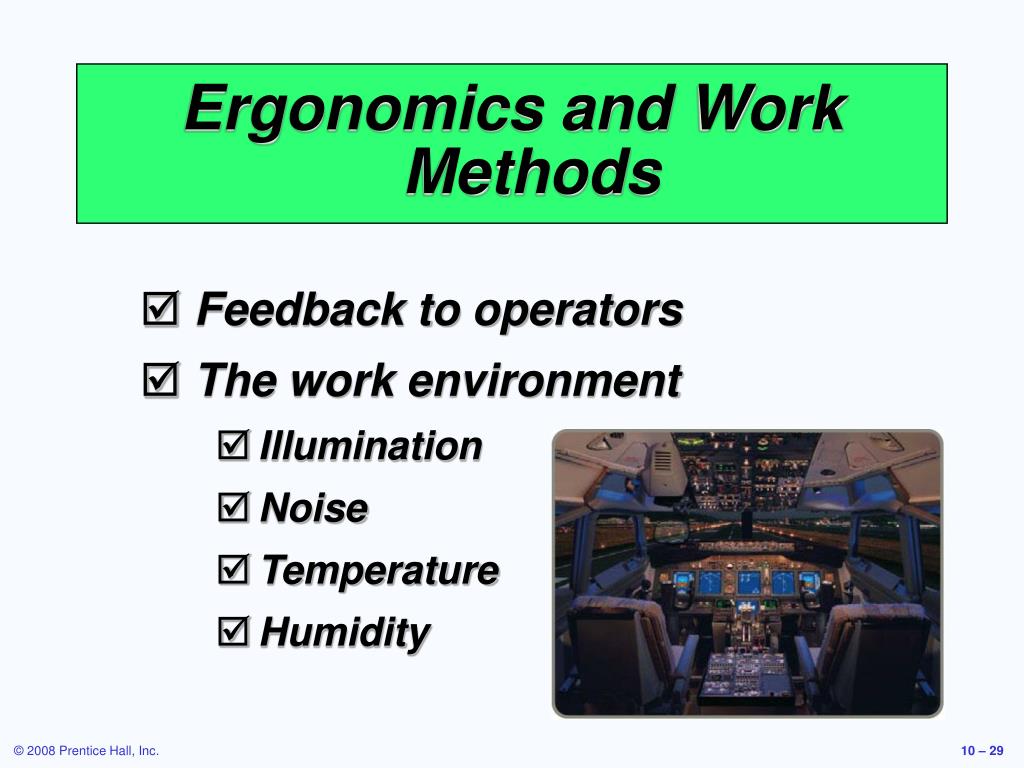 Ergonomics and Work Methods

☑ Feedback to operators
☑ The work environment
☑ Illumination
☑ Noise
☑ Temperature
☑ Humidity

© 2008 Prentice Hall, Inc.

10 – 29